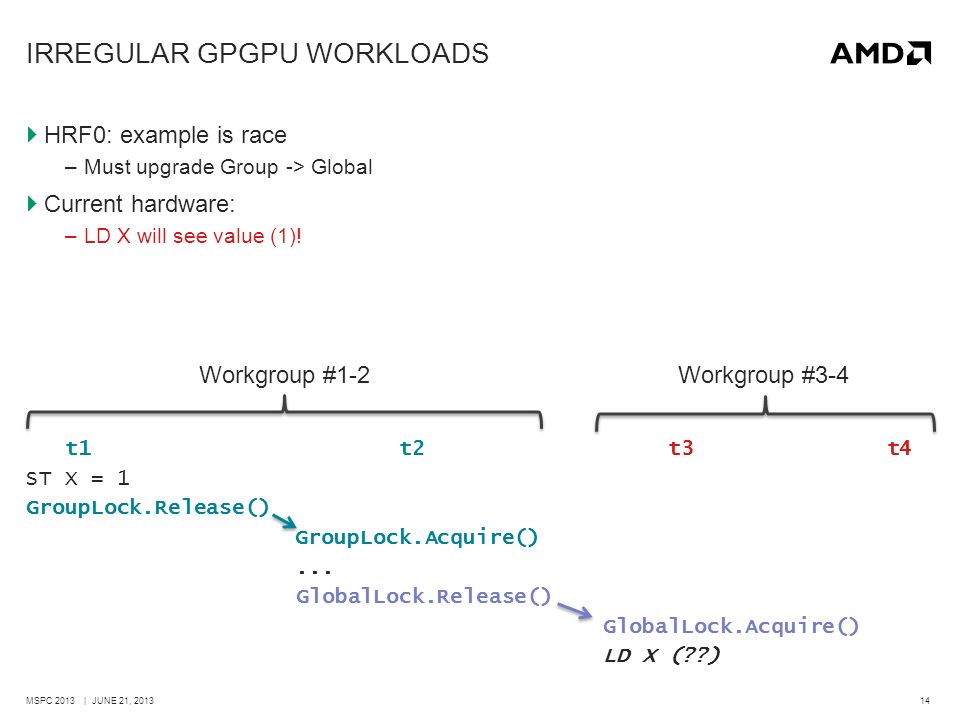 IRREGULAR GPGPU WORKLOADS

AMD

HRF0: example is race

– Must upgrade Group -> Global

Current hardware:

– LD X will see value (1)!

Workgroup #1-2

Workgroup #3-4

t1 t2 t3 t4

ST X = 1

GroupLock.Release()

GroupLock.Acquire()

...

GlobalLock.Release()

GlobalLock.Acquire()

LD X (??)

MSPC 2013 | JUNE 21, 2013

14